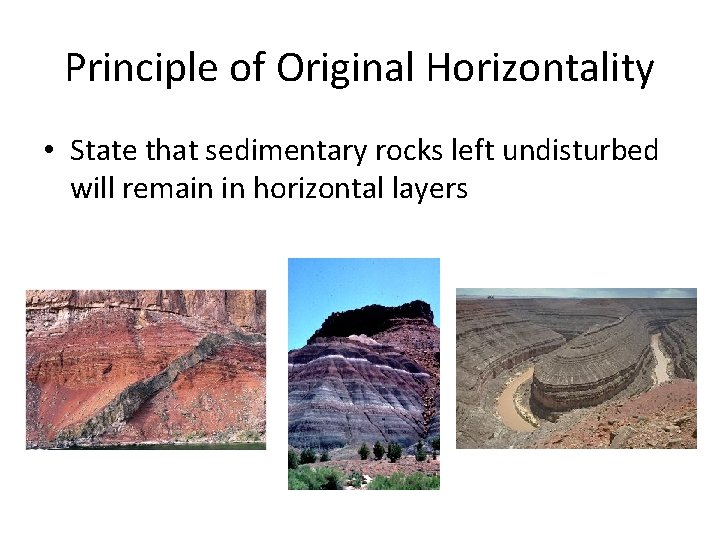 Principle of Original Horizontality

• State that sedimentary rocks left undisturbed will remain in horizontal layers